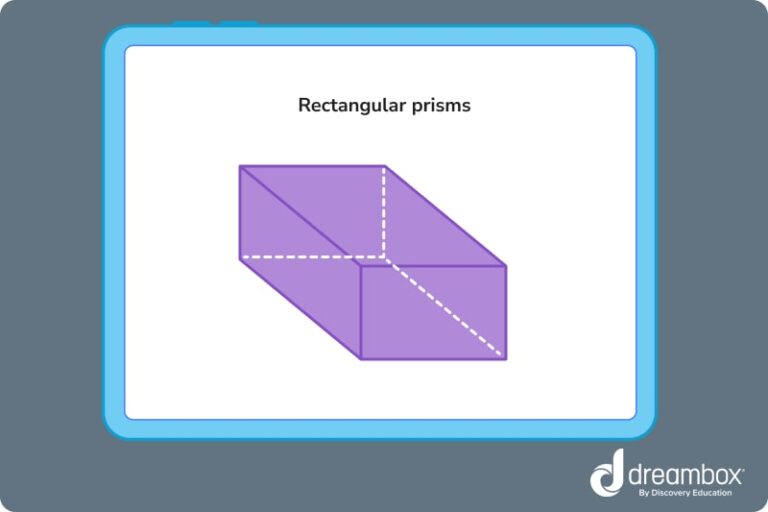 Rectangular prisms

dreambox
By Discovery Education